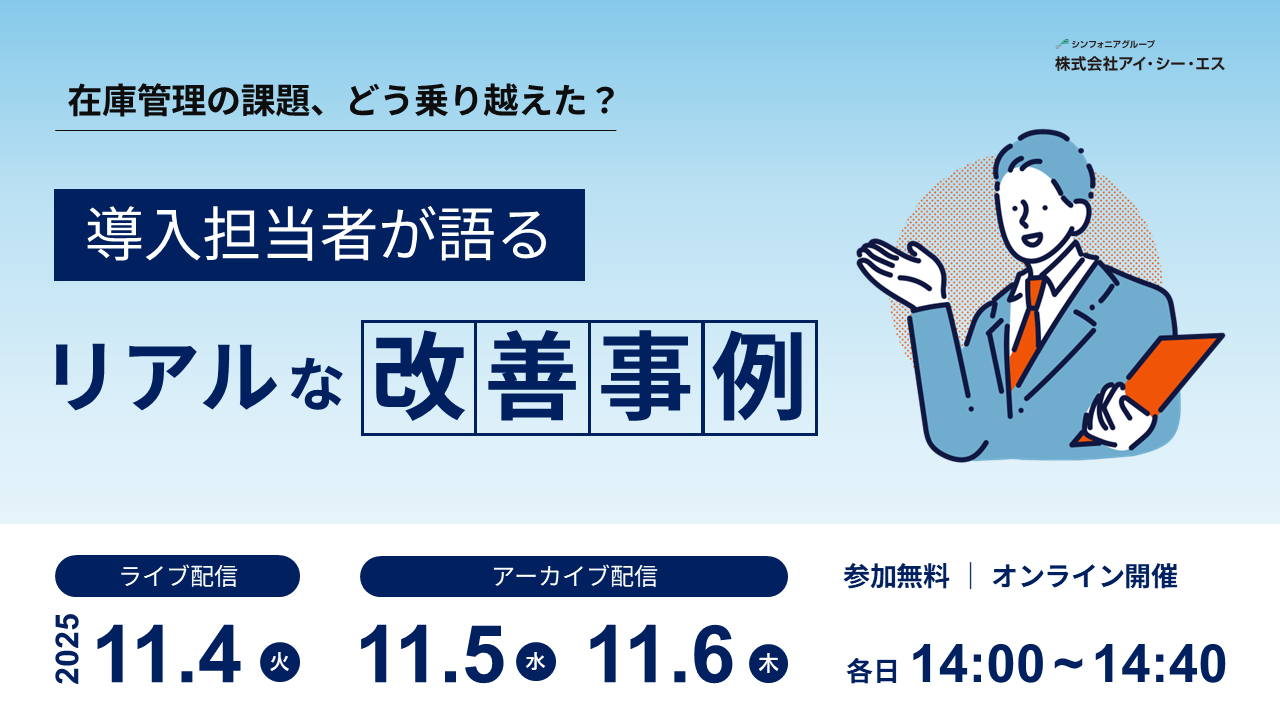 シンフォニアグループ
株式会社アイ・シー・エス

在庫管理の課題、どう乗り越えた？

導入担当者が語る

リアルな改善事例

ライブ配信

2025 11.4 火

アーカイブ配信

11.5 水 11.6 木

参加無料 ｜ オンライン開催

各日 14:00～14:40